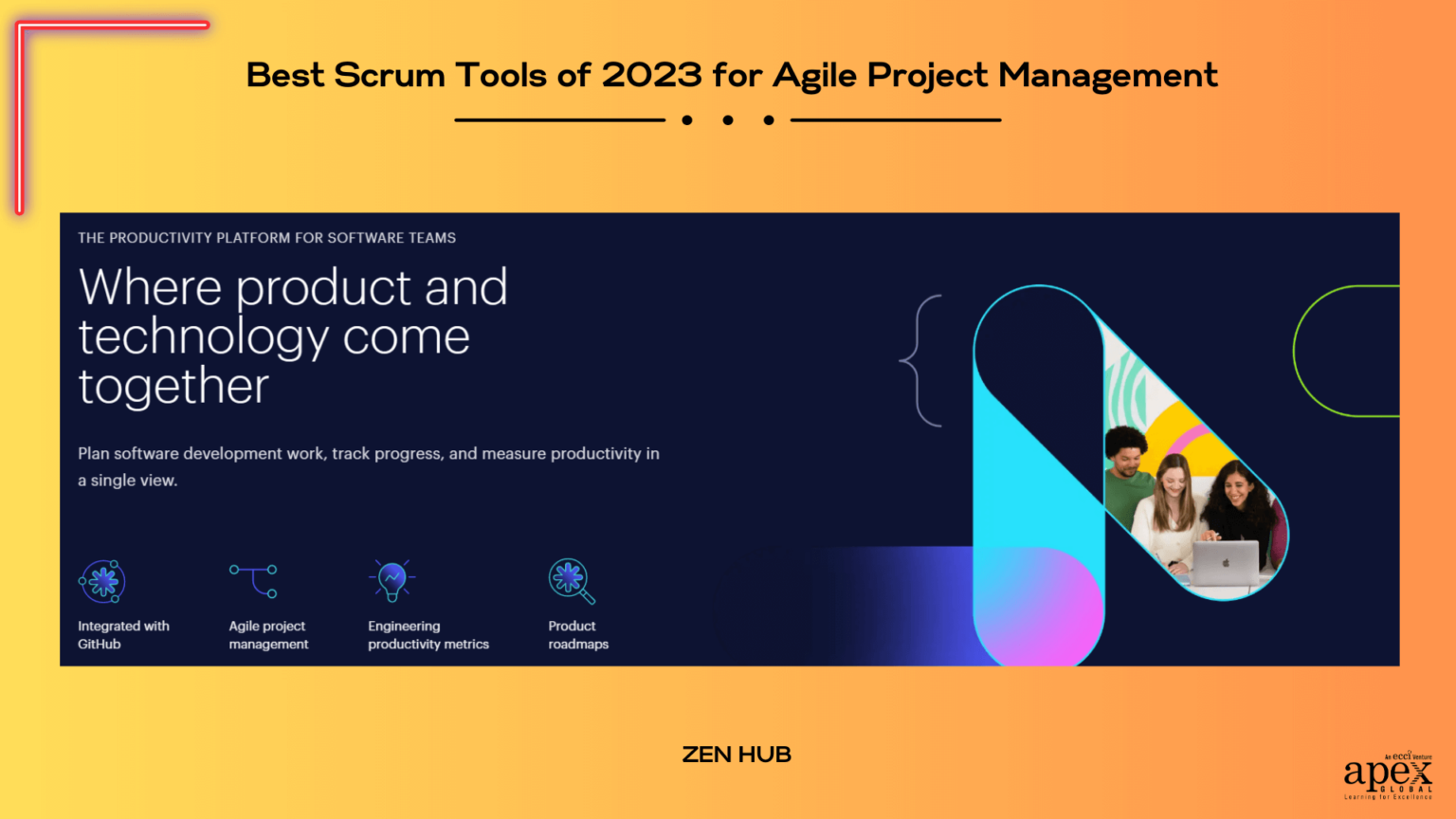 Best Scrum Tools of 2023 for Agile Project Management

THE PRODUCTIVITY PLATFORM FOR SOFTWARE TEAMS

Where product and technology come together

Plan software development work, track progress, and measure productivity in a single view.

Integrated with GitHub

Agile project management

Engineering productivity metrics

Product roadmaps

ZEN HUB

An ecci Venture
apex
GLOBAL
Learning for Excellence